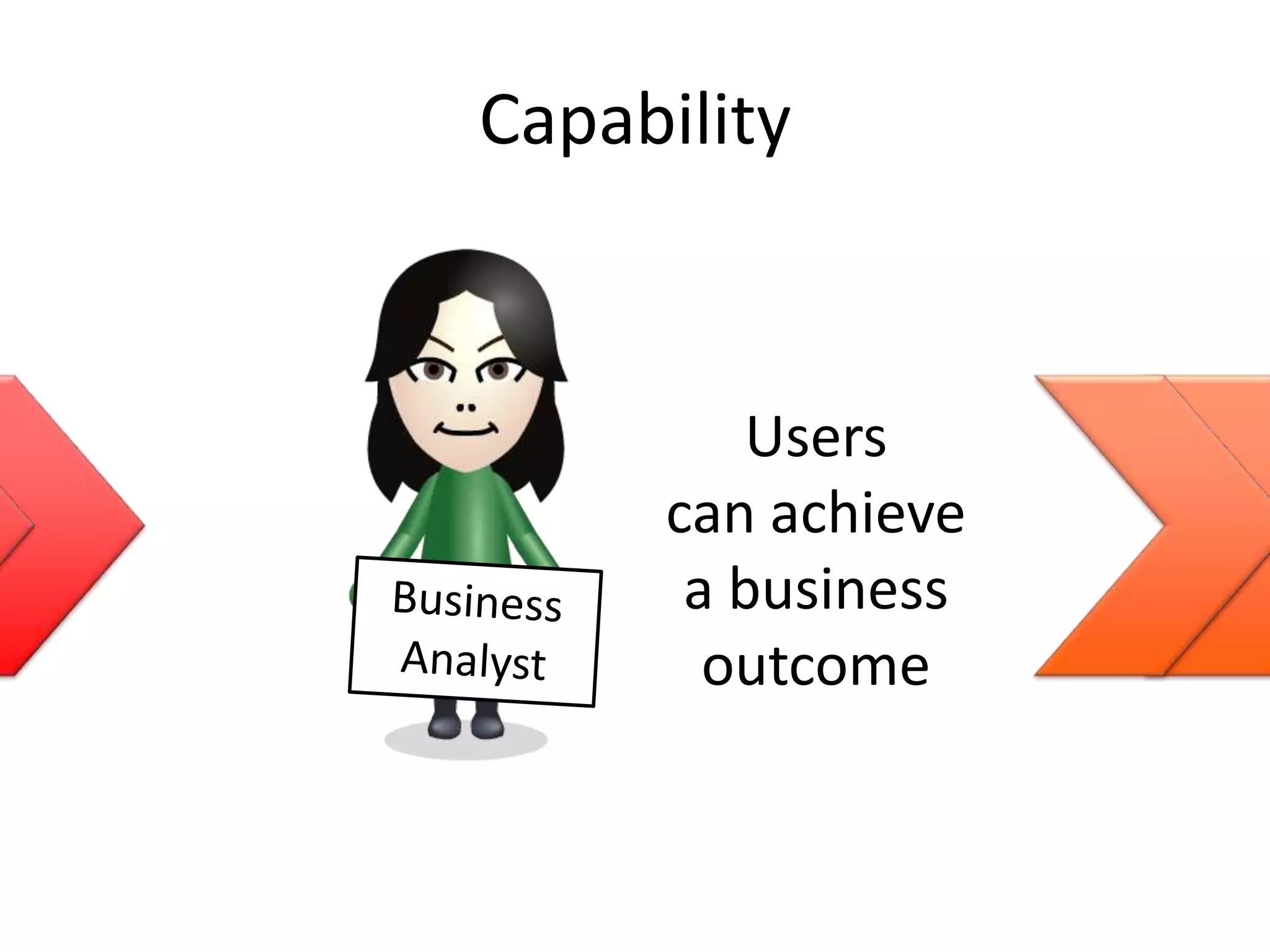 Capability

Business Analyst

Users can achieve a business outcome